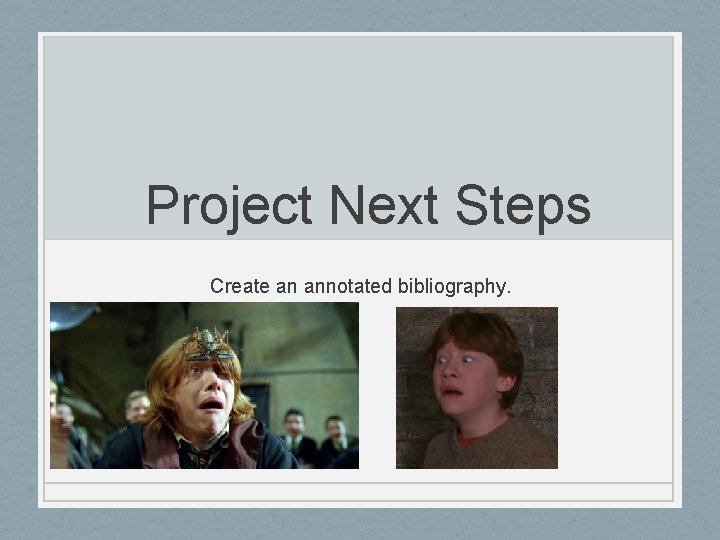 Project Next Steps

Create an annotated bibliography.